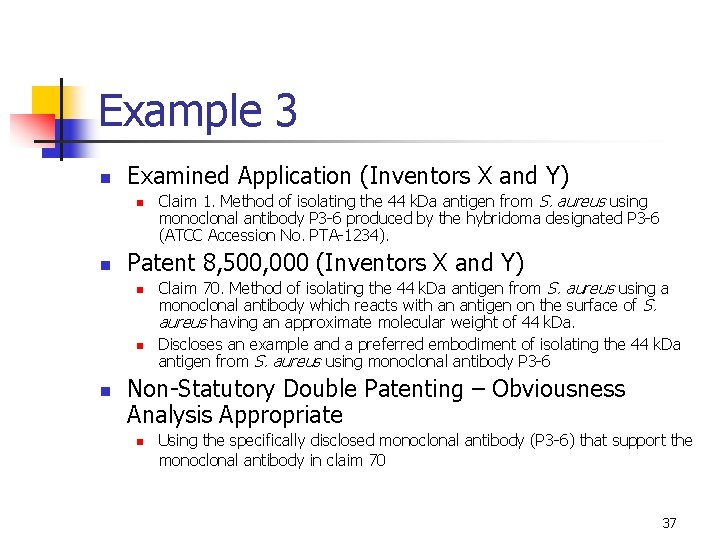 Example 3

Examined Application (Inventors X and Y)

Claim 1. Method of isolating the 44 kDa antigen from S. aureus using monoclonal antibody P3-6 produced by the hybridoma designated P3-6 (ATCC Accession No. PTA-1234).

Patent 8,500,000 (Inventors X and Y)

Claim 70. Method of isolating the 44 kDa antigen from S. aureus using a monoclonal antibody which reacts with an antigen on the surface of S. aureus having an approximate molecular weight of 44 kDa.

Discloses an example and a preferred embodiment of isolating the 44 kDa antigen from S. aureus using monoclonal antibody P3-6

Non-Statutory Double Patenting – Obviousness Analysis Appropriate

Using the specifically disclosed monoclonal antibody (P3-6) that support the monoclonal antibody in claim 70

37